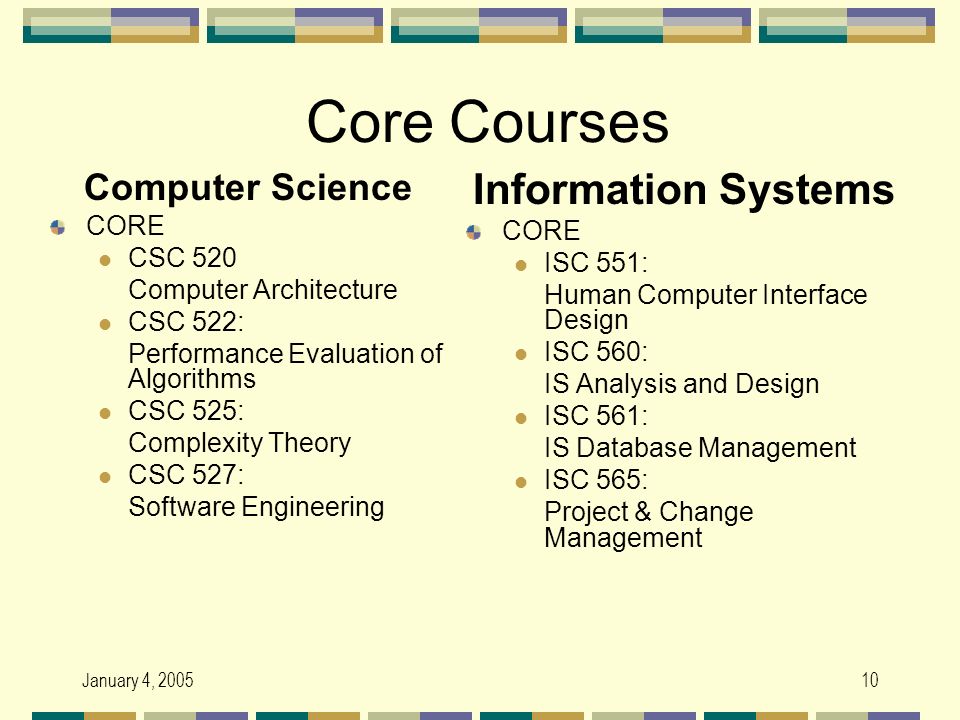 Core Courses

Computer Science

CORE

CSC 520
Computer Architecture

CSC 522:
Performance Evaluation of Algorithms

CSC 525:
Complexity Theory

CSC 527:
Software Engineering

Information Systems

CORE

ISC 551:
Human Computer Interface Design

ISC 560:
IS Analysis and Design

ISC 561:
IS Database Management

ISC 565:
Project & Change Management

January 4, 2005

10